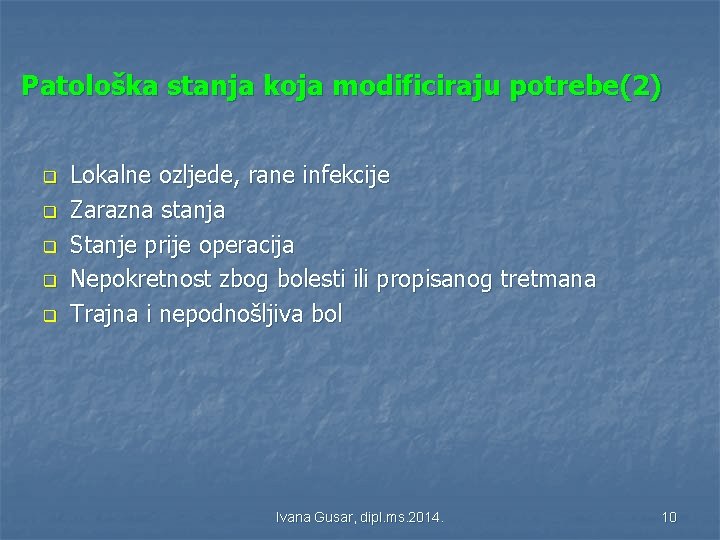 Patološka stanja koja modificiraju potrebe(2)

- Lokalne ozljede, rane infekcije
- Zarazna stanja
- Stanje prije operacija
- Nepokretnost zbog bolesti ili propisanog tretmana
- Trajna i nepodnošljiva bol

Ivana Gusar, dipl.ms.2014.

10